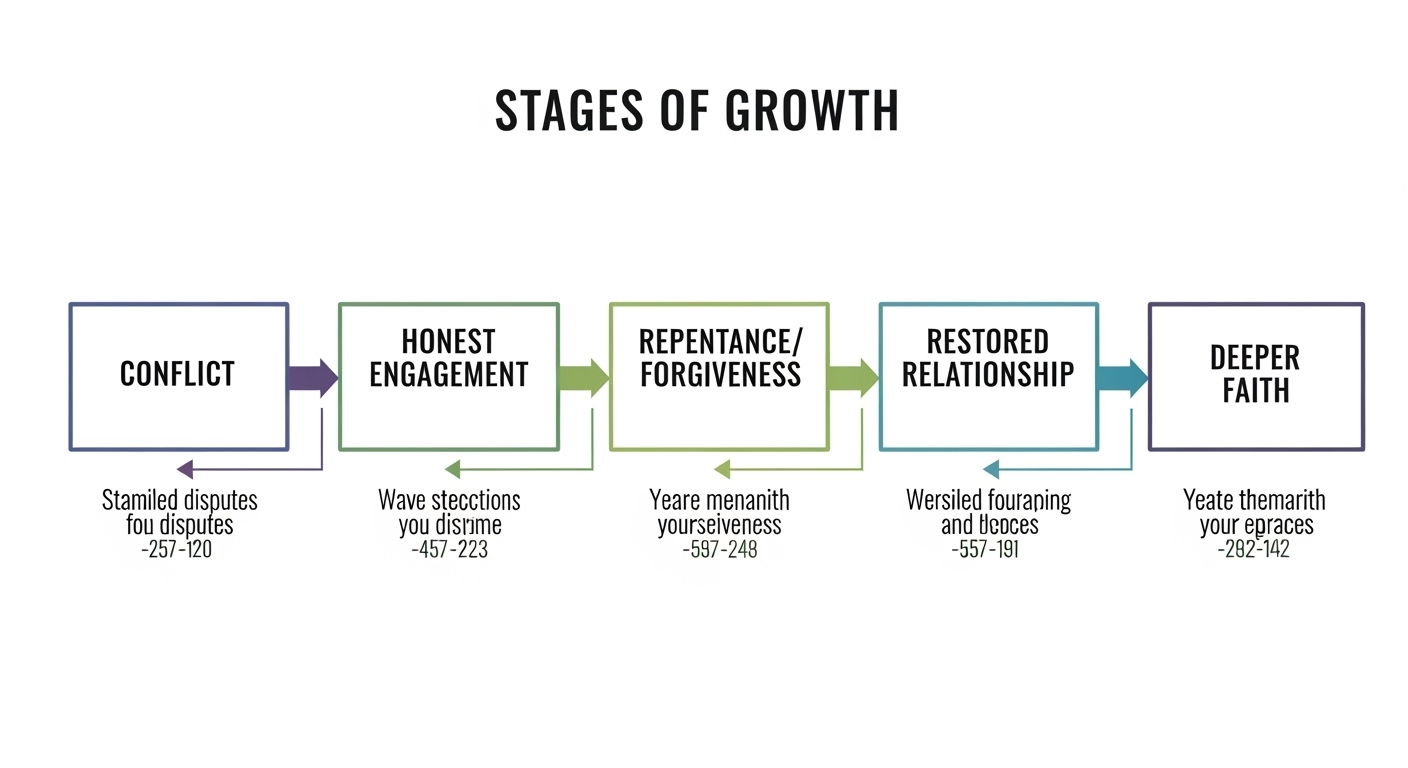 STAGES OF GROWTH

CONFLICT

HONEST ENGAGEMENT

REPENTANCE/ FORGIVENESS

RESTORED RELATIONSHIP

DEEPER FAITH

Stamiled disputes fou disputes -257-120

Wave stecctions you disrme -457-223

Yeare menanith yourseiveness -597-248

Wersiled fouraping and Ucoces -557-191

Yeate themarith your epraces -282-142